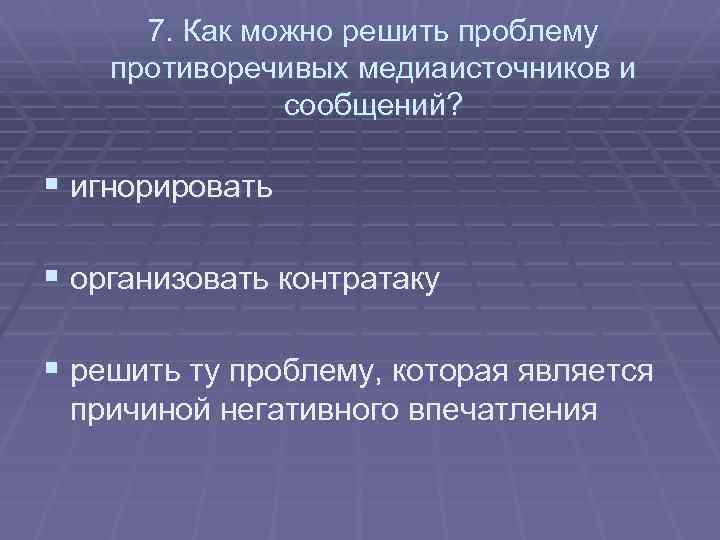 7. Как можно решить проблему противоречивых медиаисточников и сообщений?

▪ игнорировать

▪ организовать контратаку

▪ решить ту проблему, которая является причиной негативного впечатления